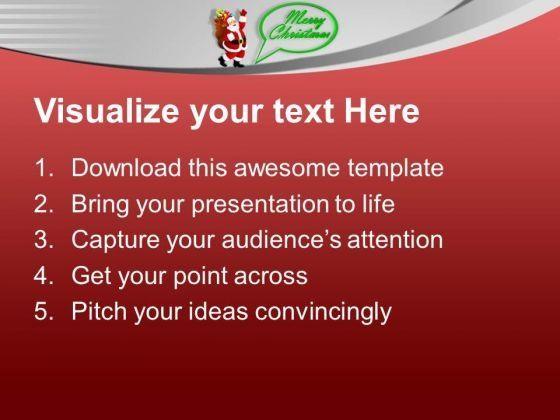 Merry Christmas

Visualize your text Here

1. Download this awesome template
2. Bring your presentation to life
3. Capture your audience's attention
4. Get your point across
5. Pitch your ideas convincingly